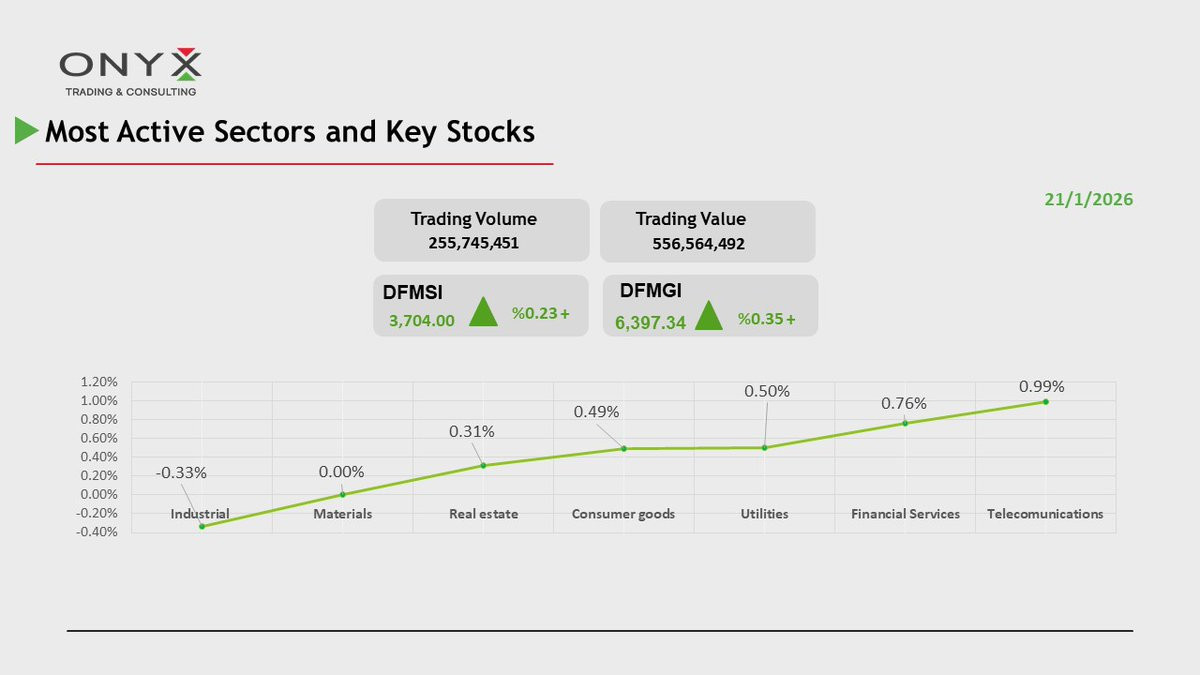 ONYX
TRADING & CONSULTING

Most Active Sectors and Key Stocks

21/1/2026

Trading Volume
255,745,451

Trading Value
556,564,492

DFMSI
3,704.00 %0.23 +

DFMGI
6,397.34 %0.35 +

1.20%
1.00%
0.80%
0.60%
0.40%
0.20%
0.00%
-0.20%
-0.40%

-0.33%
0.00%
0.31%
0.49%
0.50%
0.76%
0.99%

Industrial
Materials
Real estate
Consumer goods
Utilities
Financial Services
Telecomunications